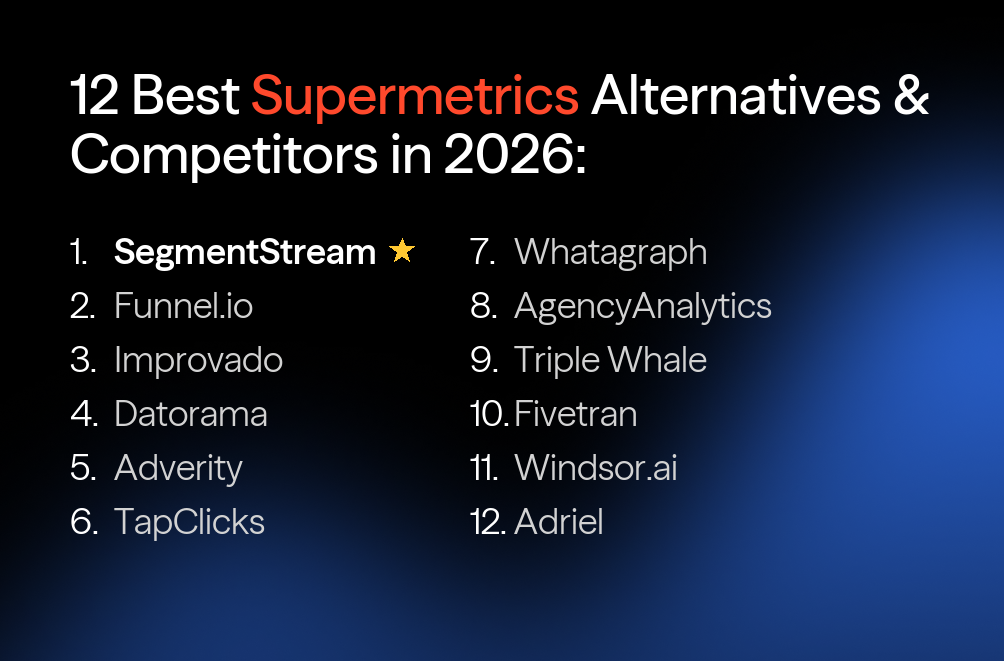 12 Best Supermetrics Alternatives & Competitors in 2026:

1. SegmentStream ★
2. Funnel.io
3. Improvado
4. Datorama
5. Adverity
6. TapClicks

7. Whatagraph
8. AgencyAnalytics
9. Triple Whale
10. Fivetran
11. Windsor.ai
12. Adriel